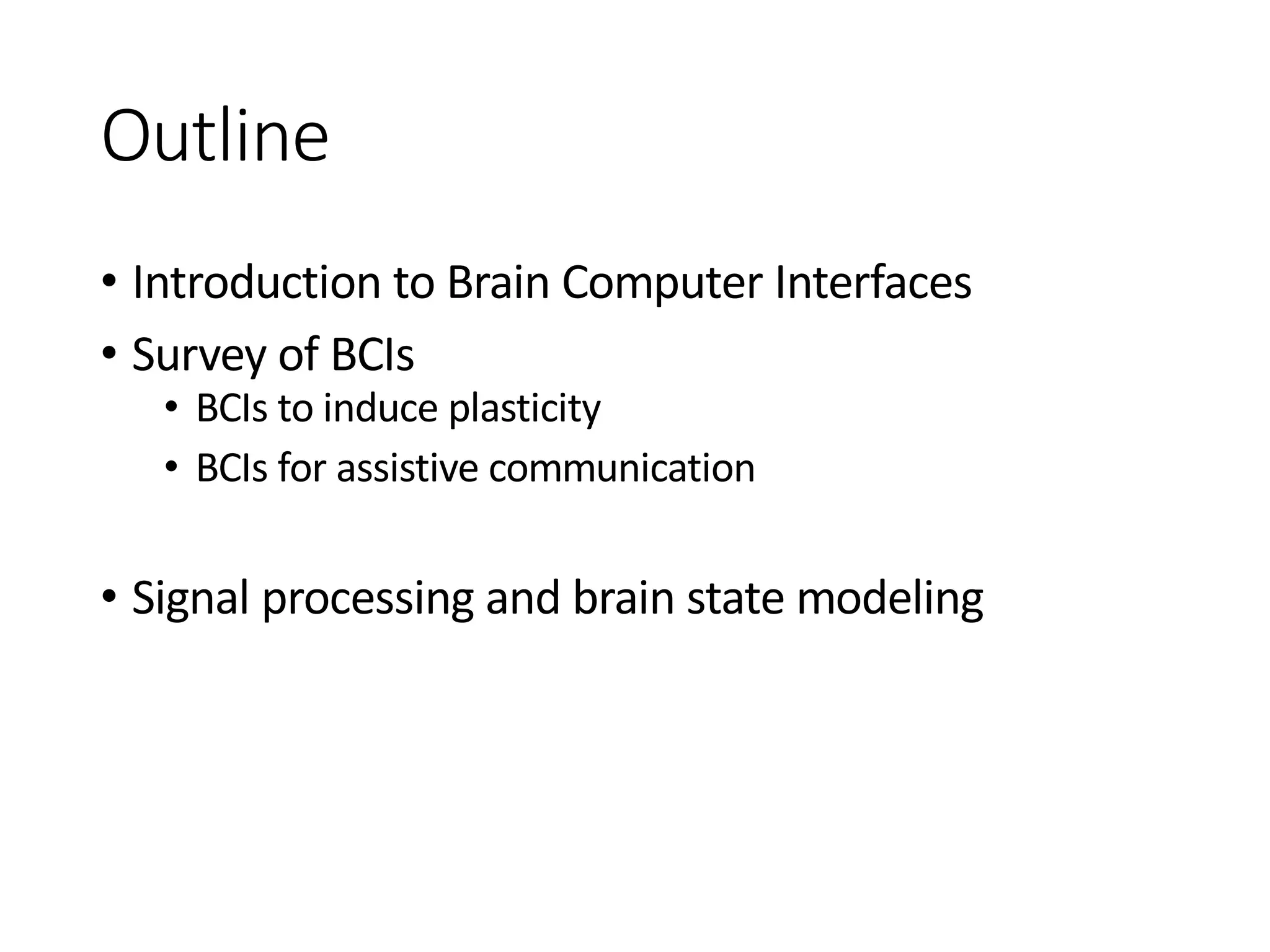 Outline

• Introduction to Brain Computer Interfaces
• Survey of BCIs
  • BCIs to induce plasticity
  • BCIs for assistive communication

• Signal processing and brain state modeling